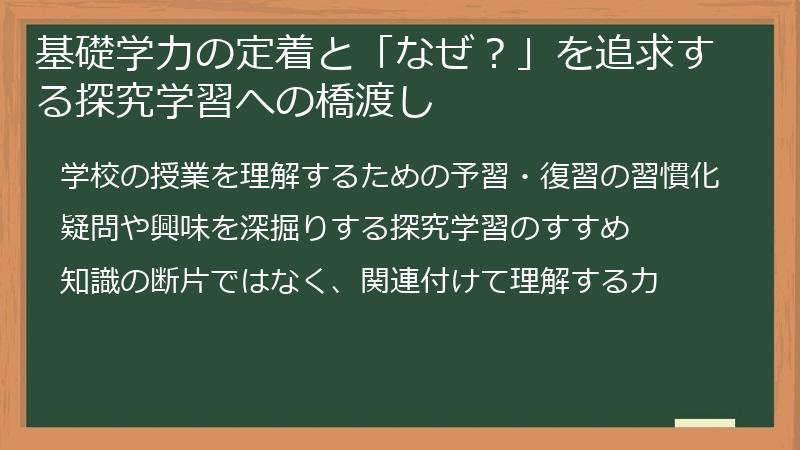 基礎学力の定着と「なぜ？」を追求する探究学習への橋渡し

学校の授業を理解するための予習・復習の習慣化

疑問や興味を深掘りする探究学習のすすめ

知識の断片ではなく、関連付けて理解する力